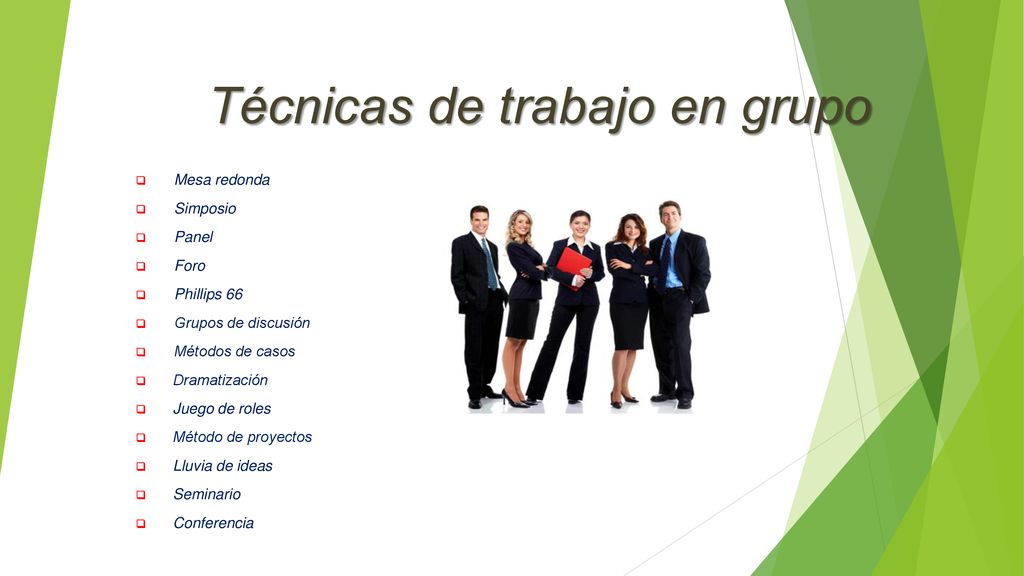 Técnicas de trabajo en grupo

- Mesa redonda
- Simposio
- Panel
- Foro
- Phillips 66
- Grupos de discusión
- Métodos de casos
- Dramatización
- Juego de roles
- Método de proyectos
- Lluvia de ideas
- Seminario
- Conferencia